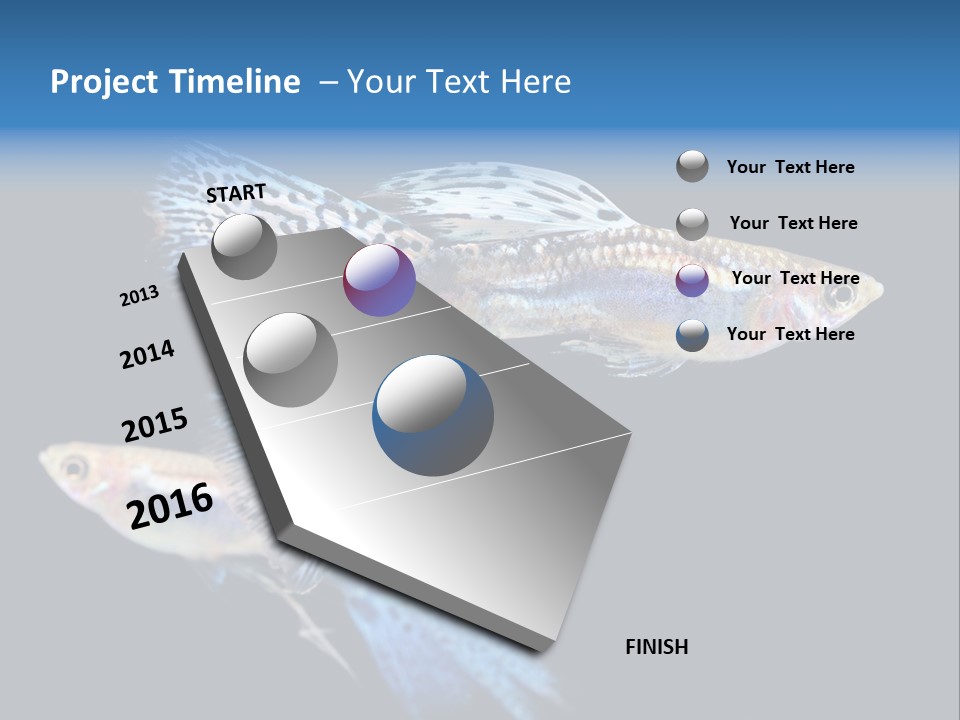 Project Timeline – Your Text Here

START

2013

2014

2015

2016

FINISH

Your Text Here

Your Text Here

Your Text Here

Your Text Here